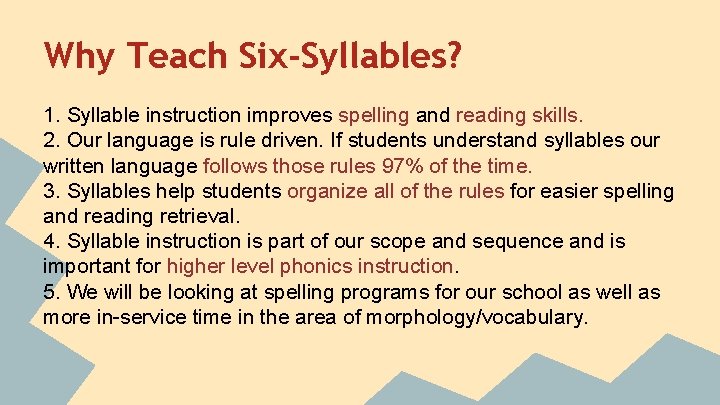 Why Teach Six-Syllables?

1. Syllable instruction improves spelling and reading skills.
2. Our language is rule driven. If students understand syllables our written language follows those rules 97% of the time.
3. Syllables help students organize all of the rules for easier spelling and reading retrieval.
4. Syllable instruction is part of our scope and sequence and is important for higher level phonics instruction.
5. We will be looking at spelling programs for our school as well as more in-service time in the area of morphology/vocabulary.